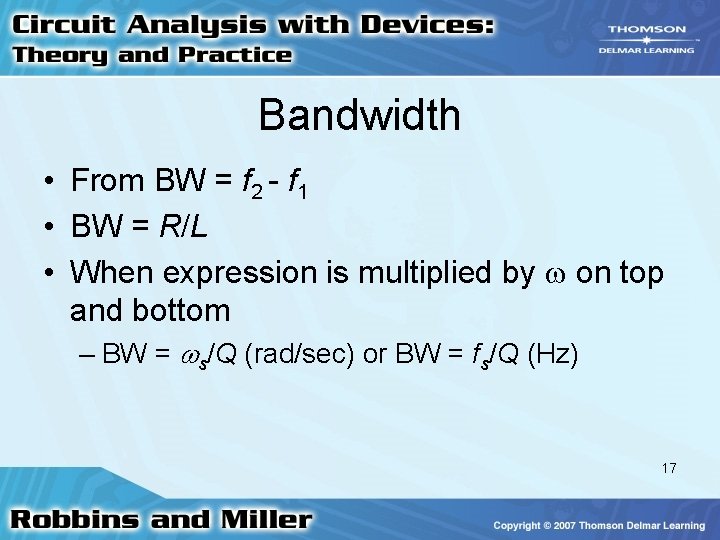 Circuit Analysis with Devices: Theory and Practice

THOMSON
DELMAR LEARNING

Bandwidth

• From BW = $f_2 - f_1$
• BW = $R/L$
• When expression is multiplied by $\omega$ on top and bottom
– BW = $\omega_s/Q$ (rad/sec) or BW = $f_s/Q$ (Hz)

17

Robbins and Miller

Copyright © 2007 Thomson Delmar Learning